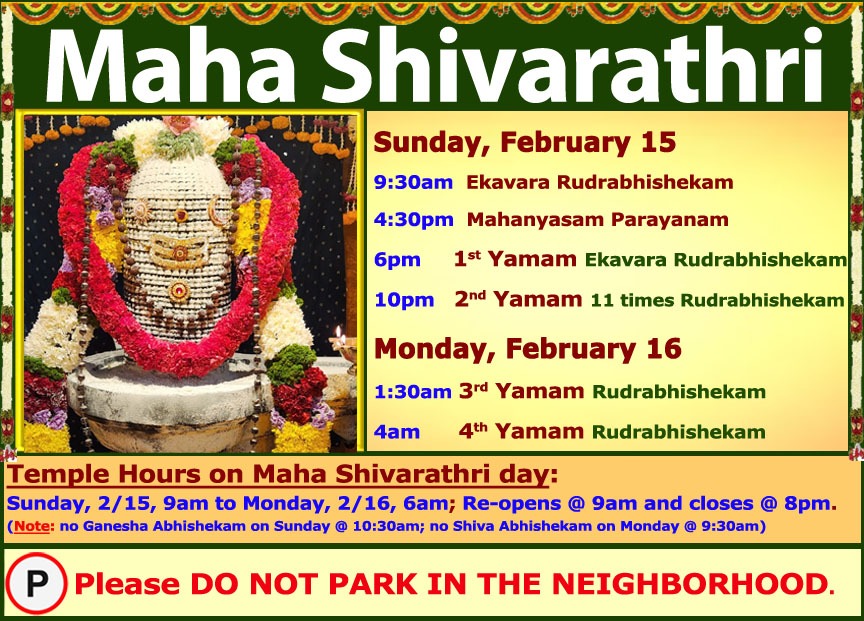 Maha Shivarathri

Sunday, February 15

9:30am Ekavara Rudrabhishekam

4:30pm Mahanyasam Parayanam

6pm 1$^{st}$ Yamam Ekavara Rudrabhishekam

10pm 2$^{nd}$ Yamam 11 times Rudrabhishekam

Monday, February 16

1:30am 3$^{rd}$ Yamam Rudrabhishekam

4am 4$^{th}$ Yamam Rudrabhishekam

Temple Hours on Maha Shivarathri day:

Sunday, 2/15, 9am to Monday, 2/16, 6am; Re-opens @ 9am and closes @ 8pm.

(Note: no Ganesha Abhishekam on Sunday @ 10:30am; no Shiva Abhishekam on Monday @ 9:30am)

P Please DO NOT PARK IN THE NEIGHBORHOOD.